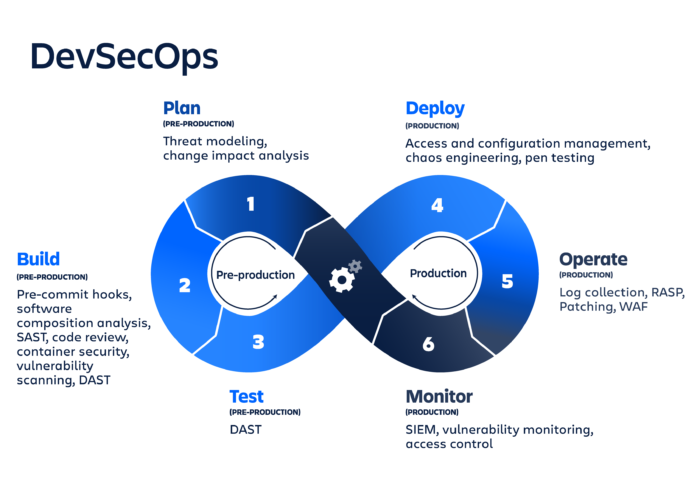 DevSecOps

Plan
(PRE-PRODUCTION)
Threat modeling, change impact analysis

Deploy
(PRODUCTION)
Access and configuration management, chaos engineering, pen testing

Build
(PRE-PRODUCTION)
Pre-commit hooks, software composition analysis, SAST, code review, container security, vulnerability scanning, DAST

1
2
3
Pre-production

Production
4
5
6

Operate
(PRODUCTION)
Log collection, RASP, Patching, WAF

Test
(PRE-PRODUCTION)
DAST

Monitor
(PRODUCTION)
SIEM, vulnerability monitoring, access control